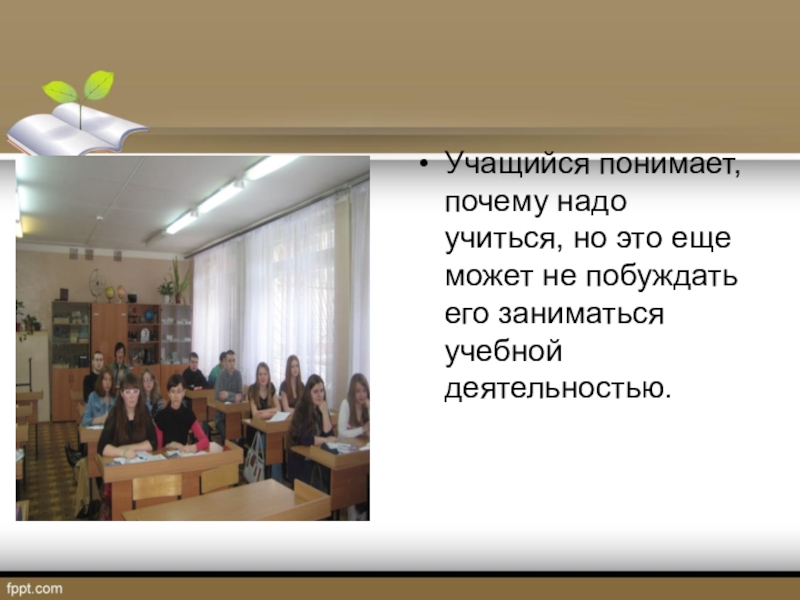 • Учащийся понимает, почему надо учиться, но это еще может не побуждать его заниматься учебной деятельностью.

fppt.com